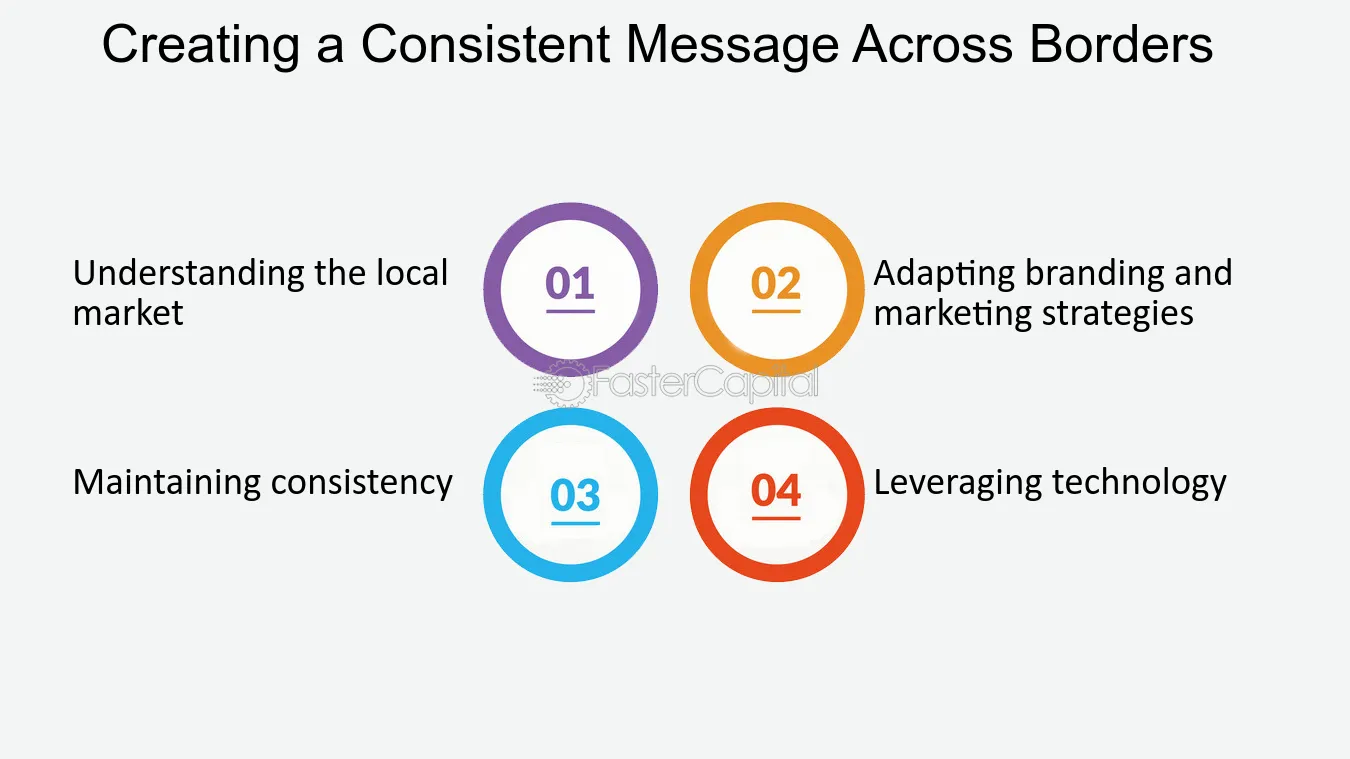 Creating a Consistent Message Across Borders

Understanding the local market

01

02

Adapting branding and marketing strategies

Maintaining consistency

03

04

Leveraging technology

FasterCapital